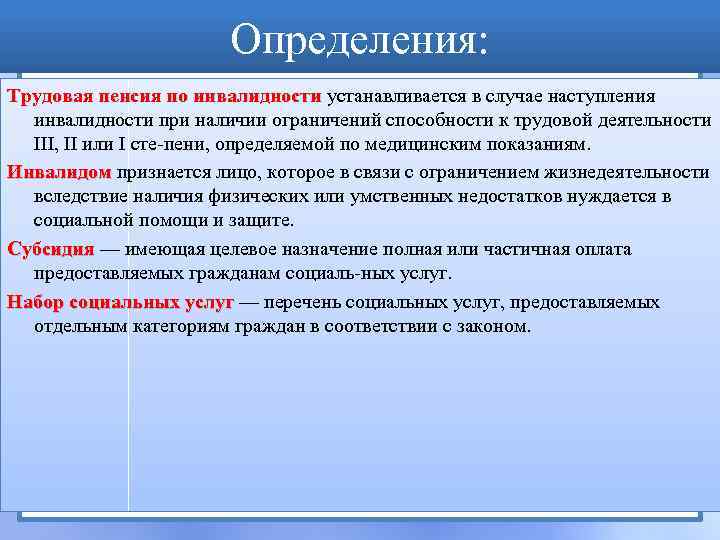 Определения:

Трудовая пенсия по инвалидности устанавливается в случае наступления инвалидности при наличии ограничений способности к трудовой деятельности III, II или I сте-пени, определяемой по медицинским показаниям.

Инвалидом признается лицо, которое в связи с ограничением жизнедеятельности вследствие наличия физических или умственных недостатков нуждается в социальной помощи и защите.

Субсидия — имеющая целевое назначение полная или частичная оплата предоставляемых гражданам социаль-ных услуг.

Набор социальных услуг — перечень социальных услуг, предоставляемых отдельным категориям граждан в соответствии с законом.